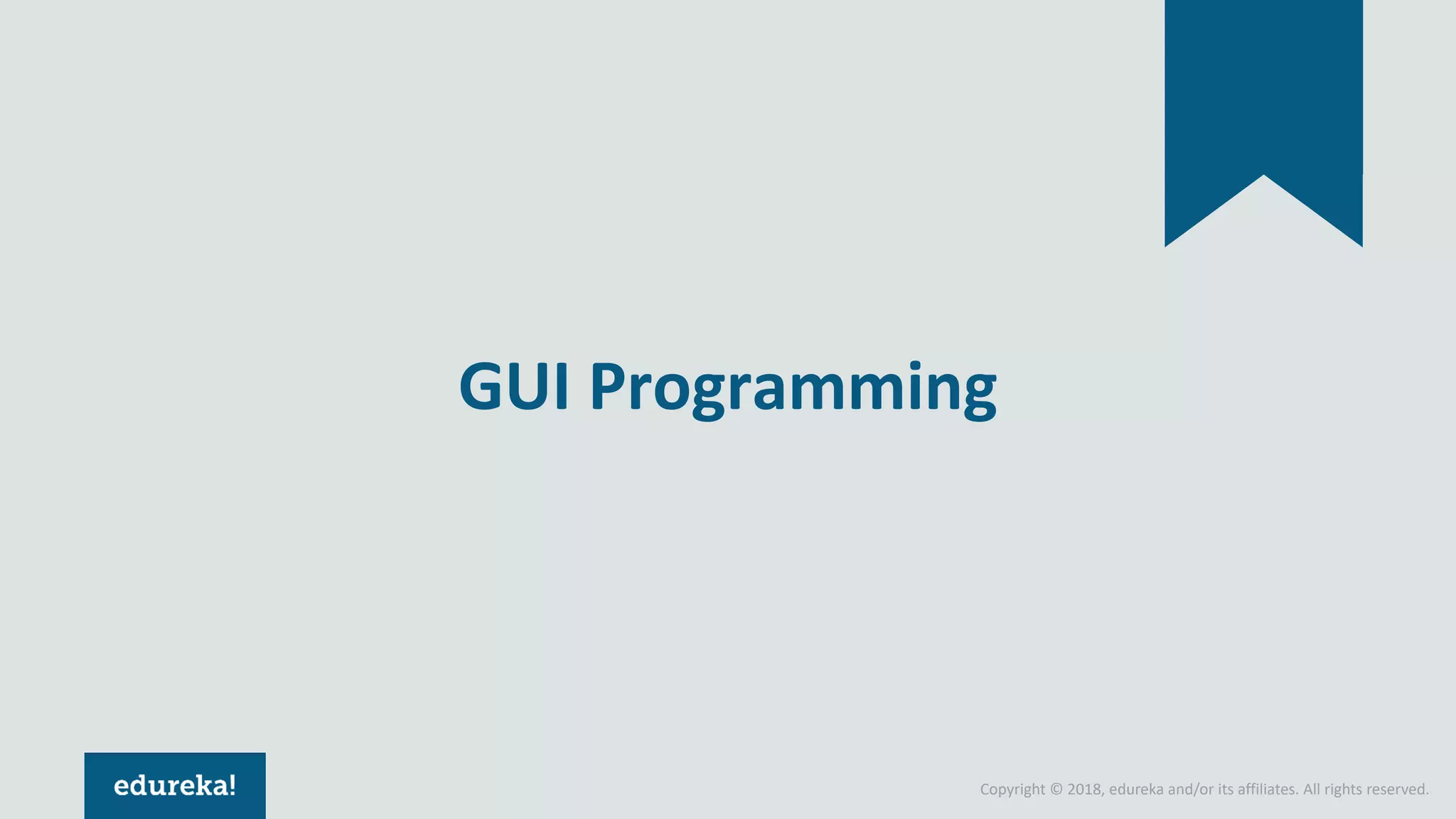 GUI Programming

edureka!

Copyright © 2018, edureka and/or its affiliates. All rights reserved.